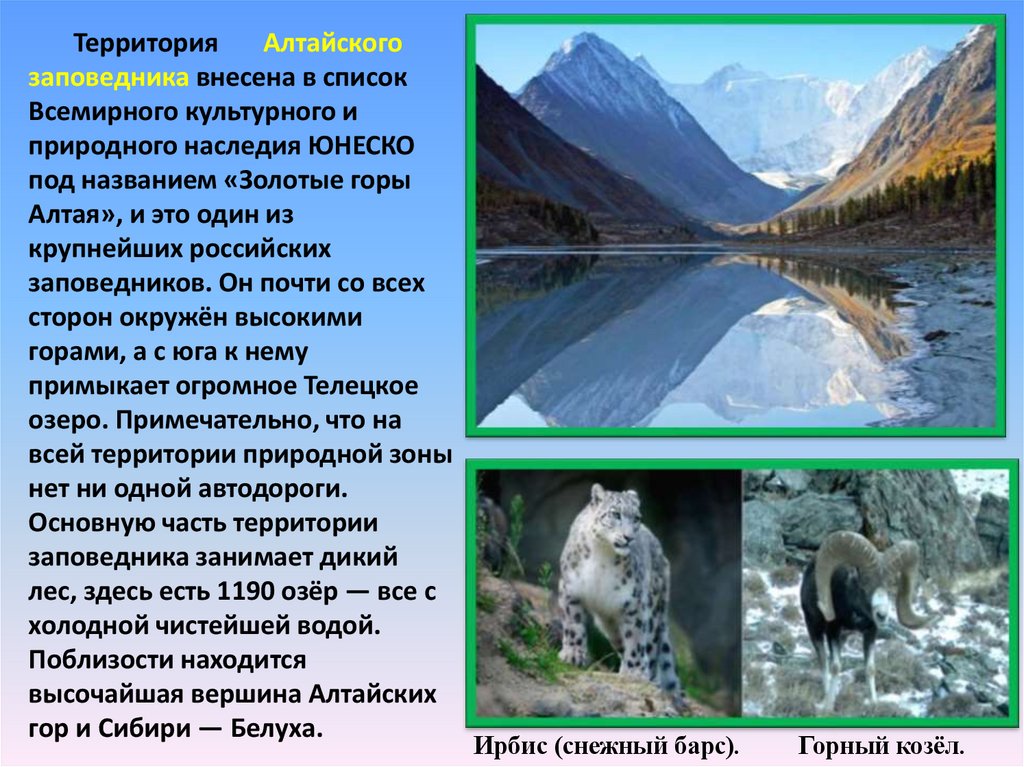 Территория Алтайского заповедника внесена в список Всемирного культурного и природного наследия ЮНЕСКО под названием «Золотые горы Алтая», и это один из крупнейших российских заповедников. Он почти со всех сторон окружён высокими горами, а с юга к нему примыкает огромное Телецкое озеро. Примечательно, что на всей территории природной зоны нет ни одной автодороги. Основную часть территории заповедника занимает дикий лес, здесь есть 1190 озёр — все с холодной чистейшей водой. Поблизости находится высочайшая вершина Алтайских гор и Сибири — Белуха.

Ирбис (снежный барс). Горный козёл.